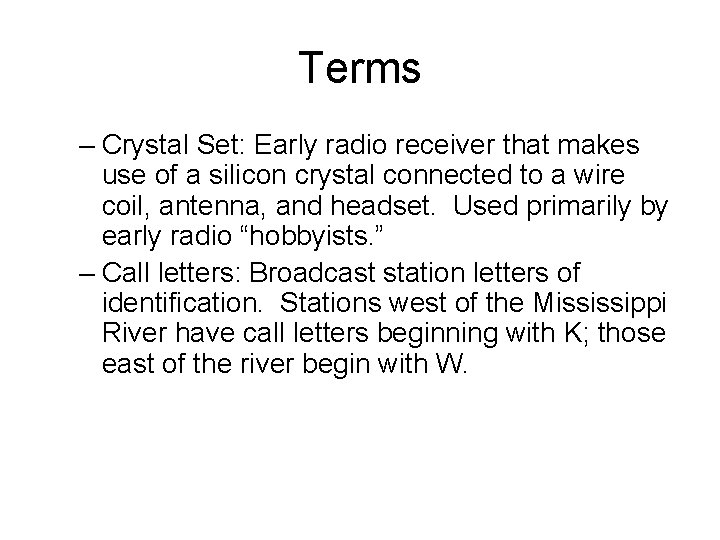 Terms

– Crystal Set: Early radio receiver that makes use of a silicon crystal connected to a wire coil, antenna, and headset. Used primarily by early radio “hobbyists.”

– Call letters: Broadcast station letters of identification. Stations west of the Mississippi River have call letters beginning with K; those east of the river begin with W.